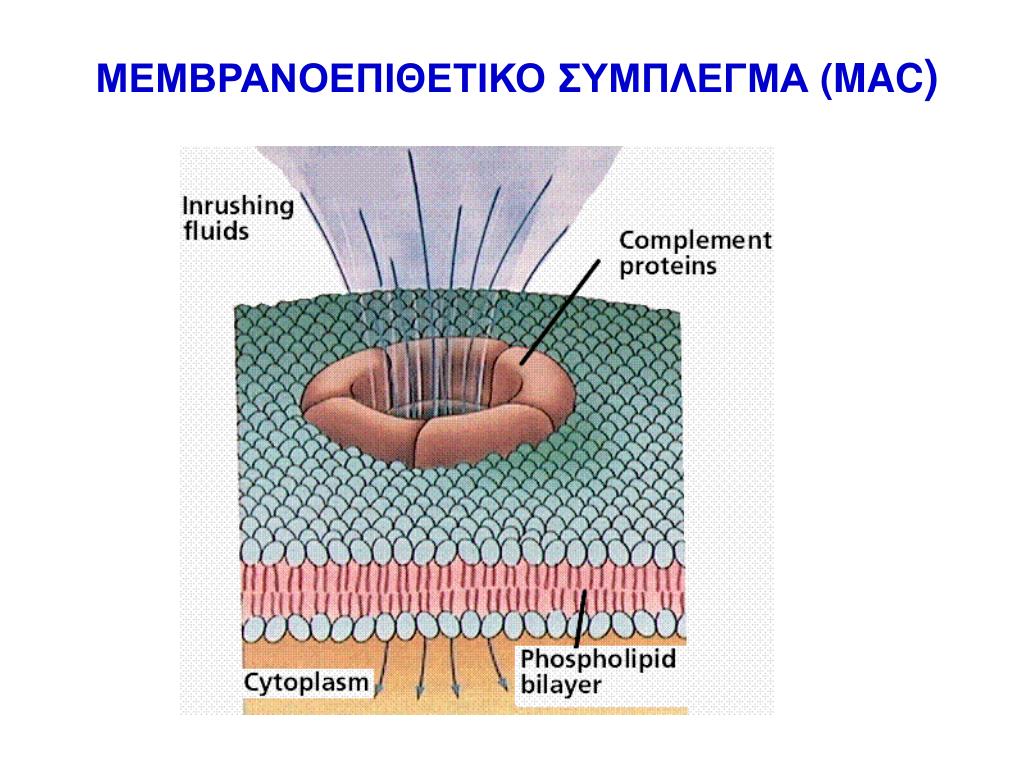 ΜΕΜΒΡΑΝΟΕΠΙΘΕΤΙΚΟ ΣΥΜΠΛΕΓΜΑ (MAC)

Inrushing fluids

Complement proteins

Cytoplasm

Phospholipid bilayer